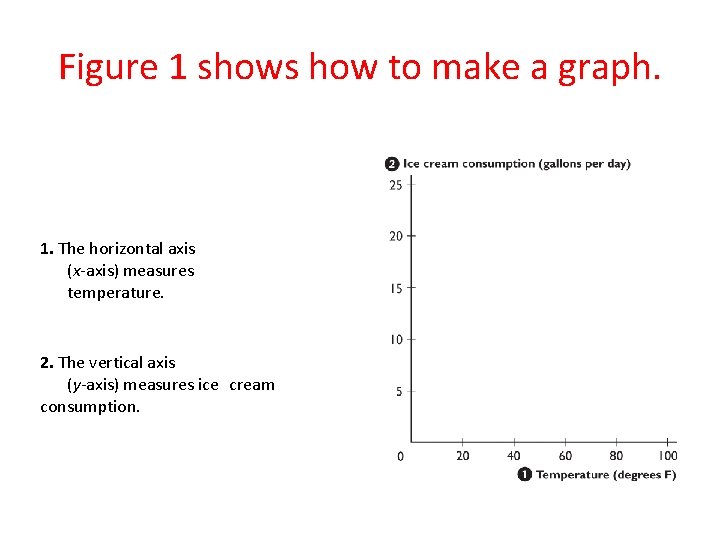 Figure 1 shows how to make a graph.

1. The horizontal axis (x-axis) measures temperature.

2. The vertical axis (y-axis) measures ice cream consumption.

2 Ice cream consumption (gallons per day)

25
20
15
10
5
0
20
40
60
80
100

1 Temperature (degrees F)